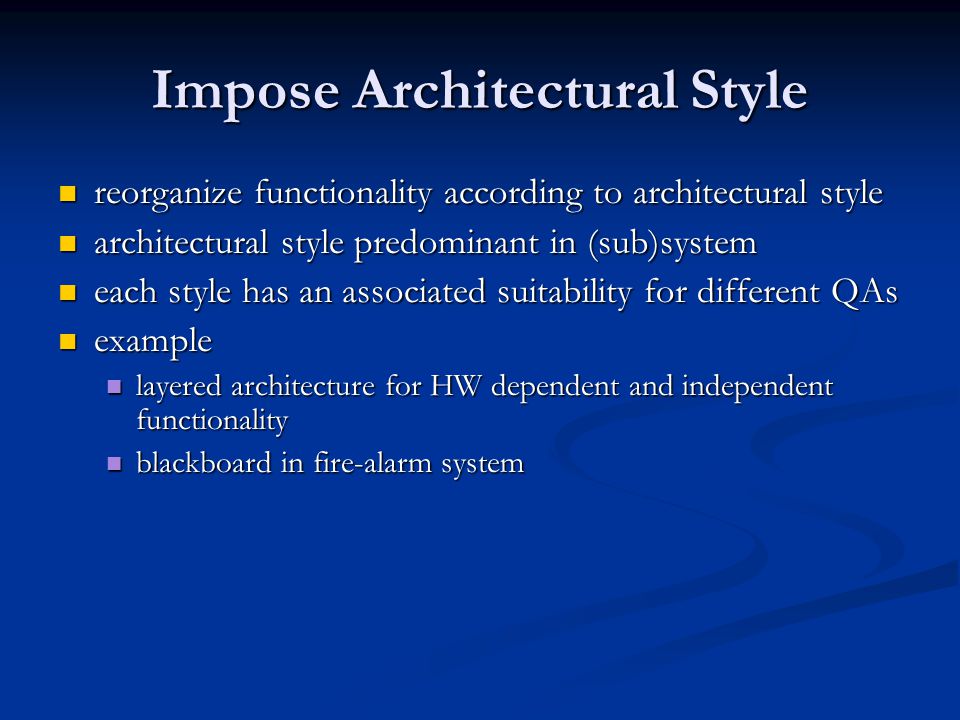 Impose Architectural Style

- reorganize functionality according to architectural style
- architectural style predominant in (sub)system
- each style has an associated suitability for different QAs
- example
  - layered architecture for HW dependent and independent functionality
  - blackboard in fire-alarm system